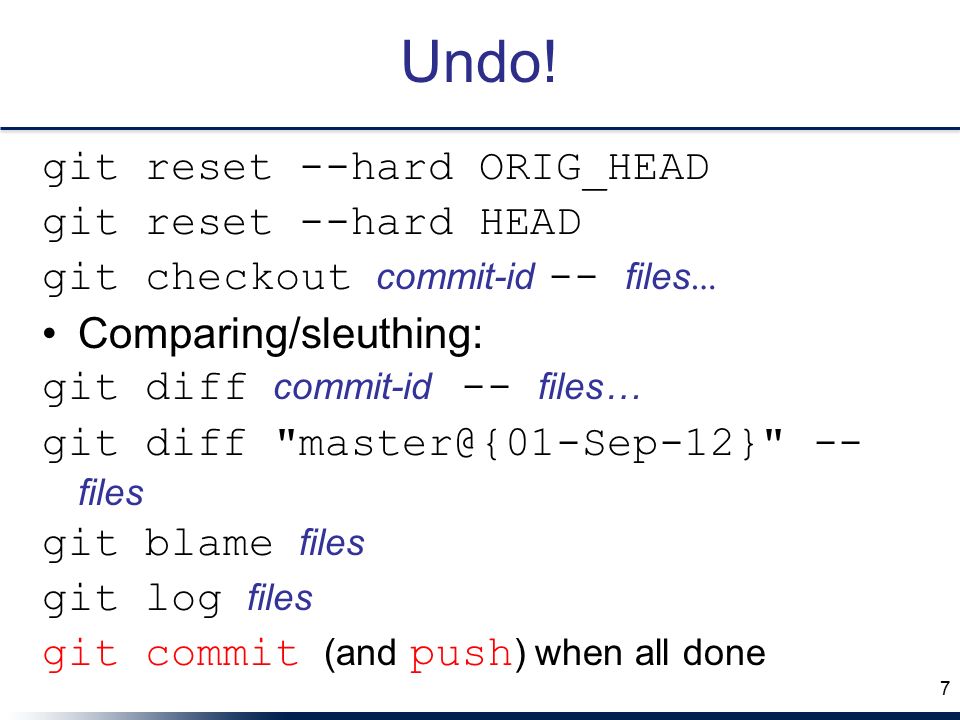 Undo!

git reset --hard ORIG_HEAD

git reset --hard HEAD

git checkout commit-id -- files...

• Comparing/sleuthing:

git diff commit-id -- files…

git diff "master@{01-Sep-12}" -- files

git blame files

git log files

git commit (and push) when all done

7